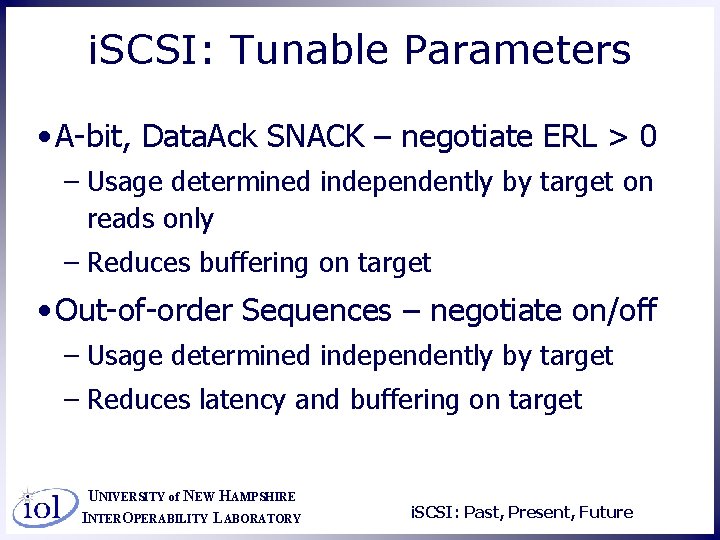 iSCSI: Tunable Parameters

• A-bit, DataAck SNACK – negotiate ERL > 0
– Usage determined independently by target on reads only
– Reduces buffering on target

• Out-of-order Sequences – negotiate on/off
– Usage determined independently by target
– Reduces latency and buffering on target

iol
UNIVERSITY of NEW HAMPSHIRE
INTEROPERABILITY LABORATORY

iSCSI: Past, Present, Future